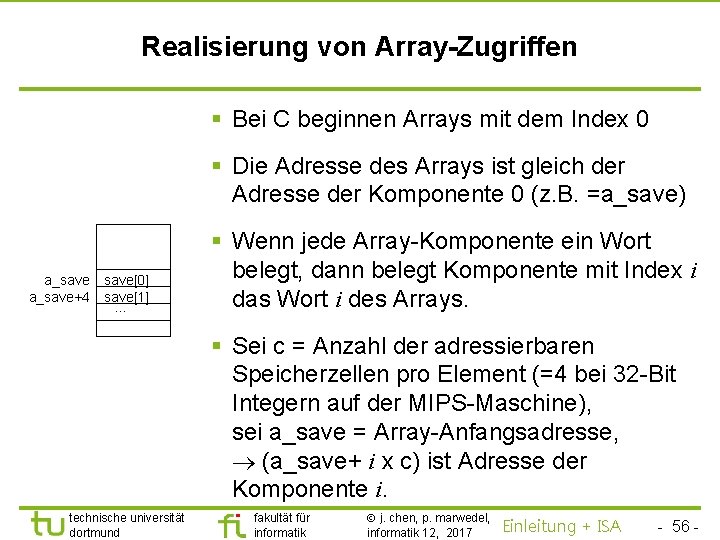 Realisierung von Array-Zugriffen

a_save save[0]
a_save+4 save[1]
...

▪ Bei C beginnen Arrays mit dem Index 0

▪ Die Adresse des Arrays ist gleich der Adresse der Komponente 0 (z.B. =a_save)

▪ Wenn jede Array-Komponente ein Wort belegt, dann belegt Komponente mit Index $i$ das Wort $i$ des Arrays.

▪ Sei c = Anzahl der adressierbaren Speicherzellen pro Element (=4 bei 32-Bit Integern auf der MIPS-Maschine), sei a_save = Array-Anfangsadresse, $\rightarrow$ (a_save+ $i$ x c) ist Adresse der Komponente $i$.

tu technische universität dortmund

fi fakultät für informatik

© j. chen, p. marwedel, informatik 12, 2017

Einleitung + ISA

- 56 -